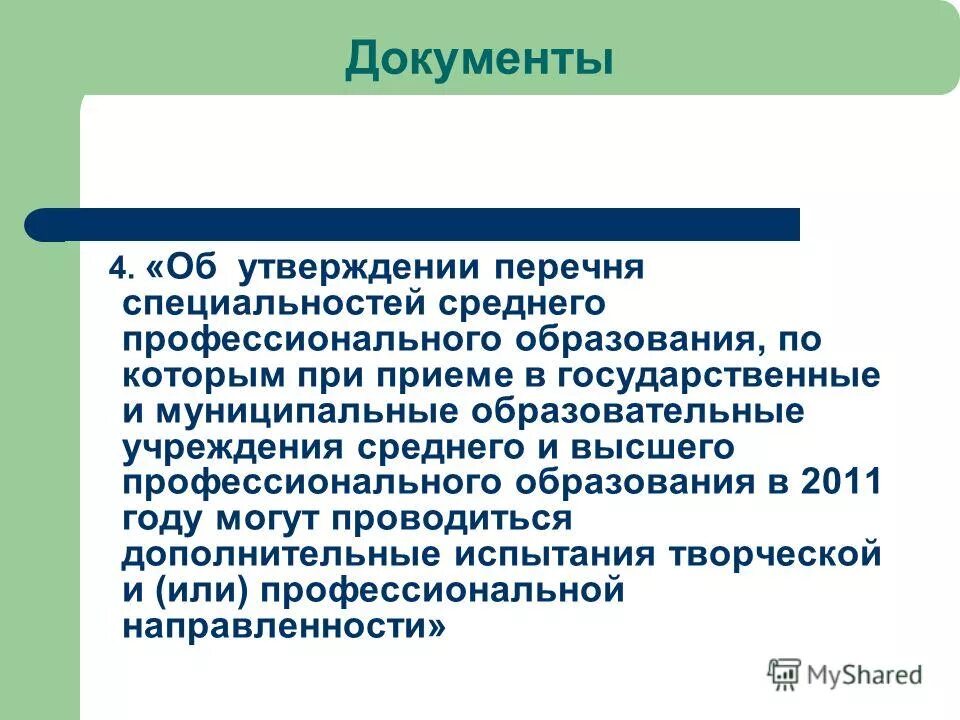 Документы

4. «Об утверждении перечня специальностей среднего профессионального образования, по которым при приеме в государственные и муниципальные образовательные учреждения среднего и высшего профессионального образования в 2011 году могут проводиться дополнительные испытания творческой и (или) профессиональной направленности»

MyShared